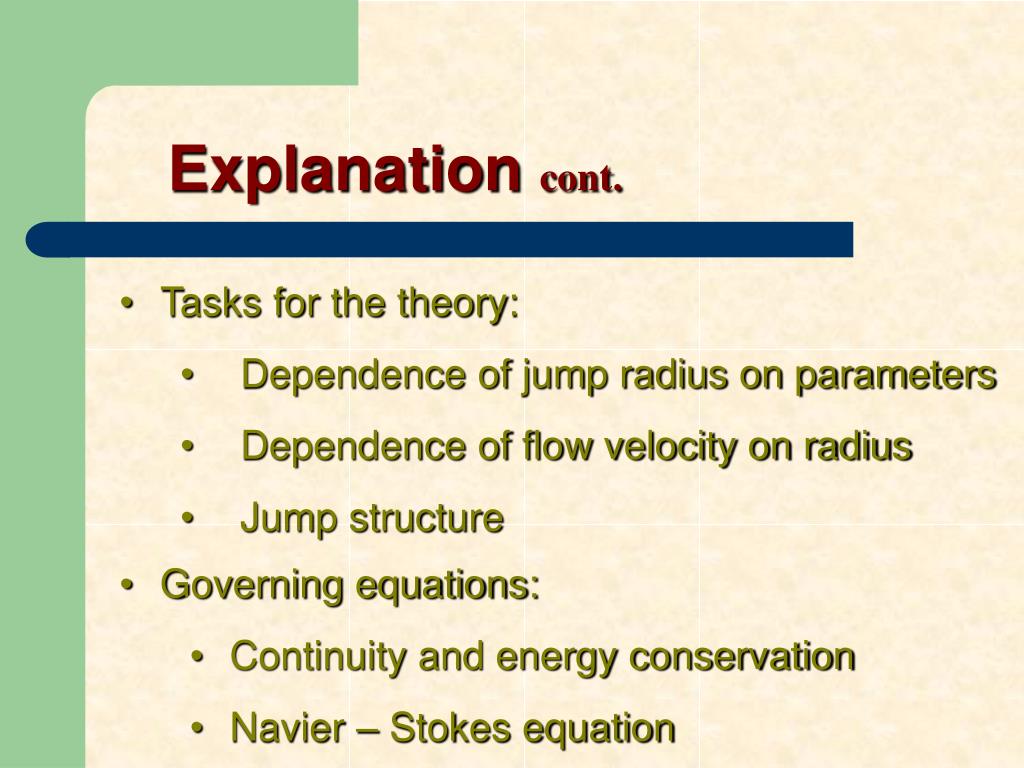 Explanation cont.

• Tasks for the theory:

• Dependence of jump radius on parameters

• Dependence of flow velocity on radius

• Jump structure

• Governing equations:

• Continuity and energy conservation

• Navier – Stokes equation